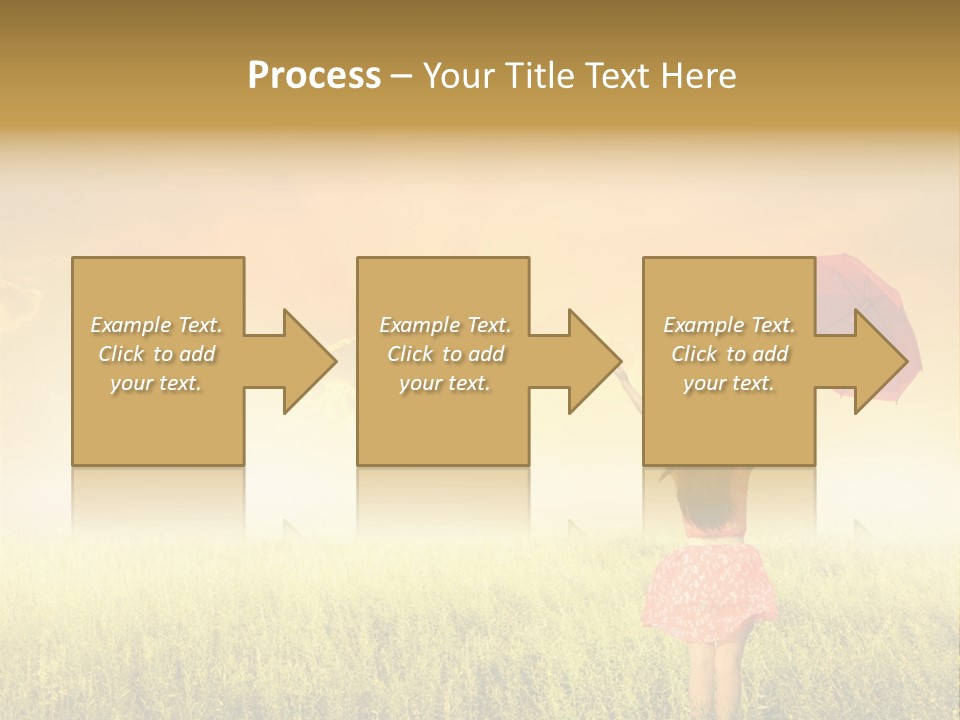 Process – Your Title Text Here

Example Text. Click to add your text.

Example Text. Click to add your text.

Example Text. Click to add your text.